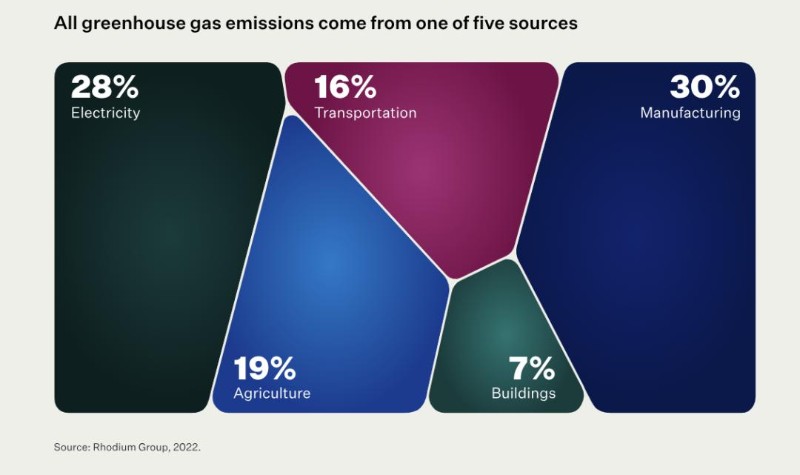 All greenhouse gas emissions come from one of five sources

28%
Electricity

16%
Transportation

30%
Manufacturing

19%
Agriculture

7%
Buildings

Source: Rhodium Group, 2022.